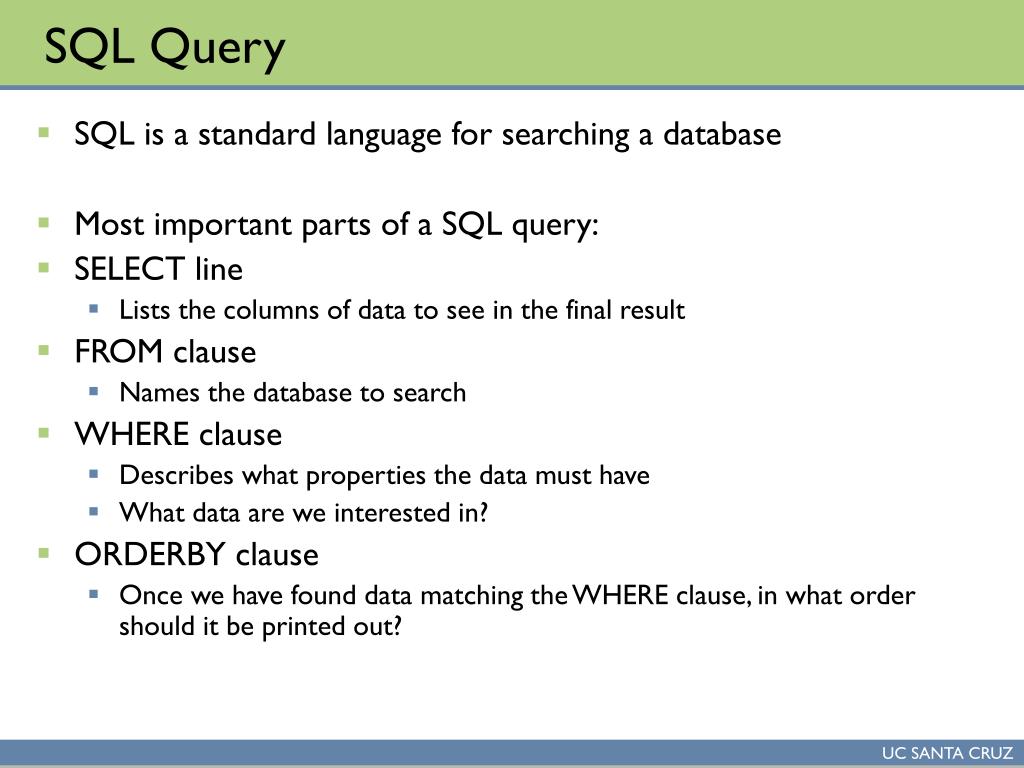 SQL Query

SQL is a standard language for searching a database

Most important parts of a SQL query:

SELECT line

Lists the columns of data to see in the final result

FROM clause

Names the database to search

WHERE clause

Describes what properties the data must have

What data are we interested in?

ORDERBY clause

Once we have found data matching the WHERE clause, in what order should it be printed out?

UC SANTA CRUZ